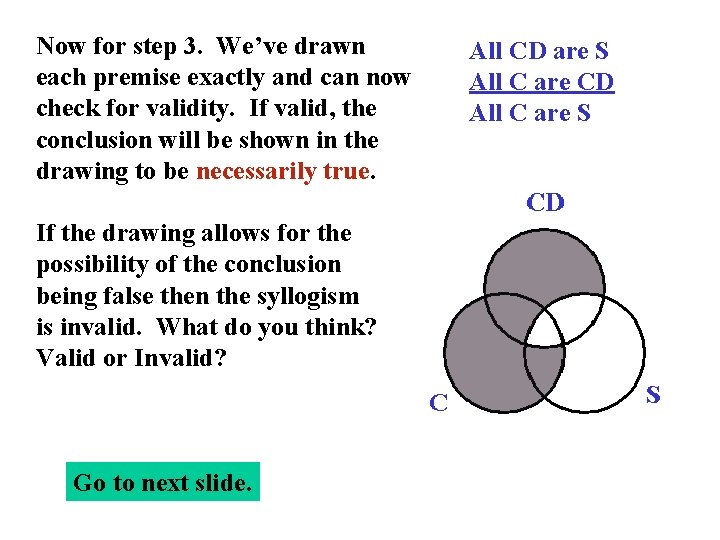 Now for step 3. We've drawn each premise exactly and can now check for validity. If valid, the conclusion will be shown in the drawing to be necessarily true.

If the drawing allows for the possibility of the conclusion being false then the syllogism is invalid. What do you think? Valid or Invalid?

All CD are S
All C are CD
All C are S

CD

C

S

Go to next slide.